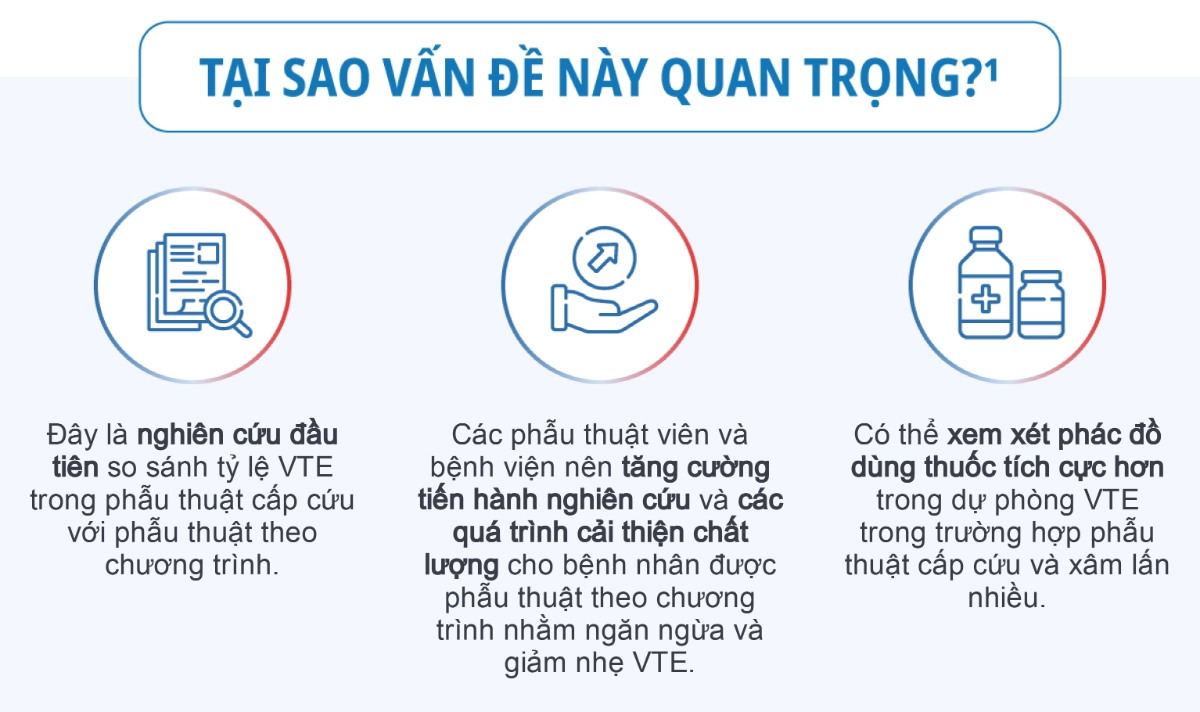 TẠI SAO VẤN ĐỀ NÀY QUAN TRỌNG?$^1$

Đây là nghiên cứu đầu tiên so sánh tỷ lệ VTE trong phẫu thuật cấp cứu với phẫu thuật theo chương trình.

Các phẫu thuật viên và bệnh viện nên tăng cường tiến hành nghiên cứu và các quá trình cải thiện chất lượng cho bệnh nhân được phẫu thuật theo chương trình nhằm ngăn ngừa và giảm nhẹ VTE.

Có thể xem xét phác đồ dùng thuốc tích cực hơn trong dự phòng VTE trong trường hợp phẫu thuật cấp cứu và xâm lấn nhiều.